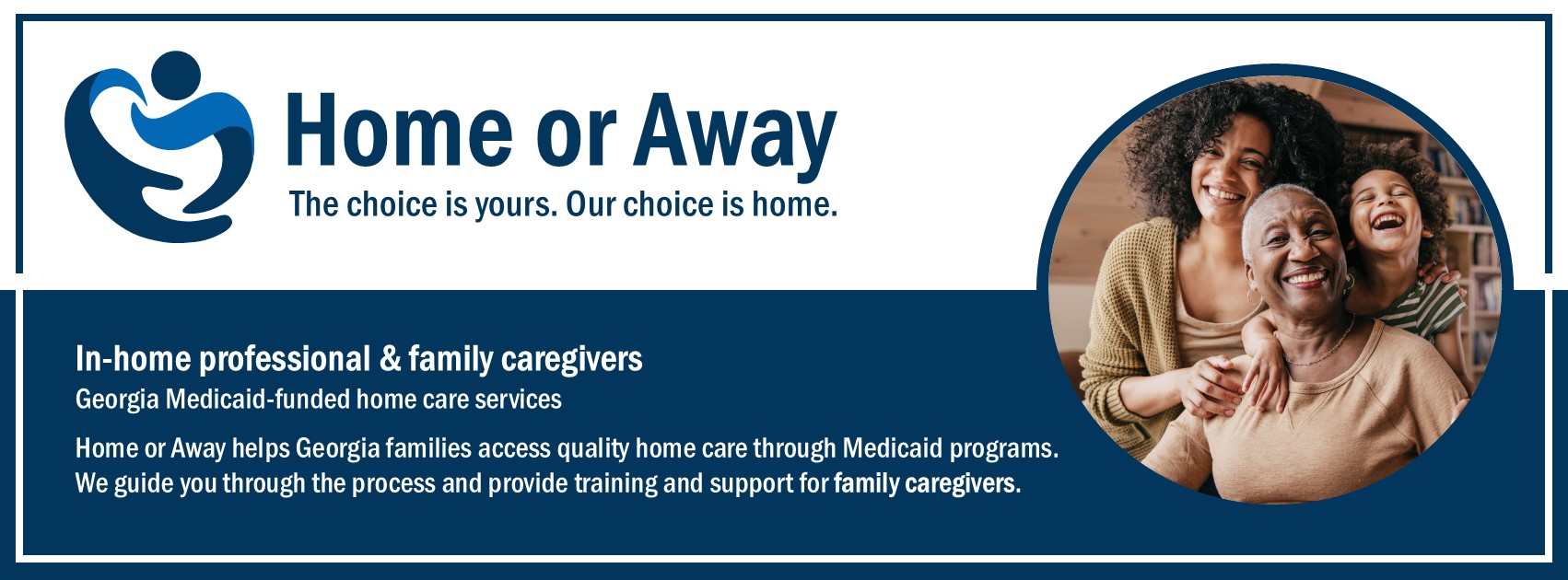 Home or Away

The choice is yours. Our choice is home.

In-home professional & family caregivers

Georgia Medicaid-funded home care services

Home or Away helps Georgia families access quality home care through Medicaid programs. We guide you through the process and provide training and support for family caregivers.